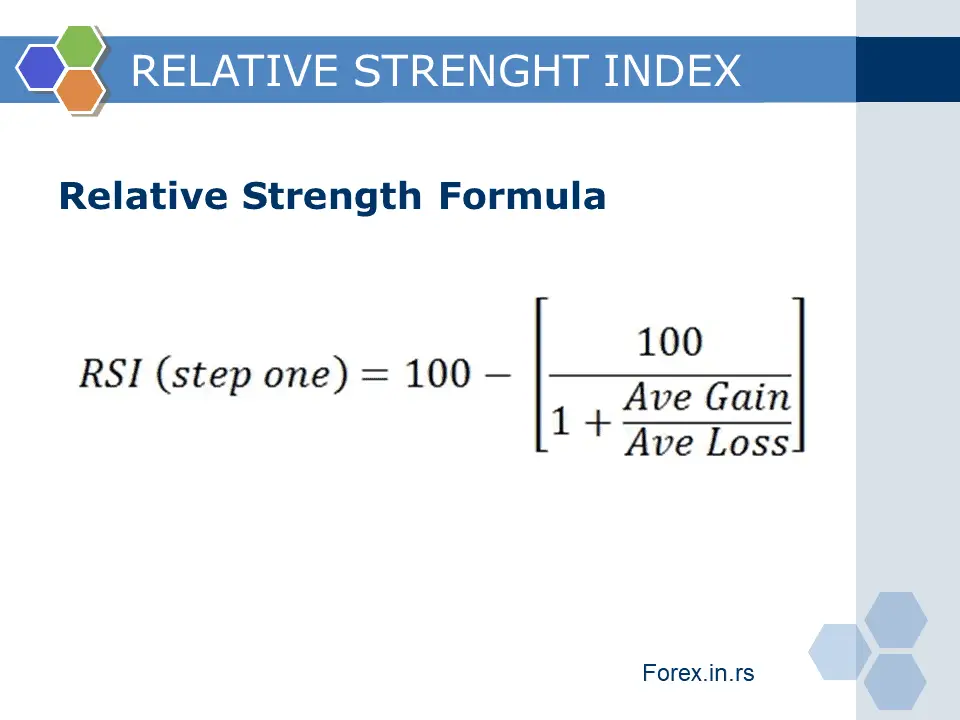 RELATIVE STRENGHT INDEX

Relative Strength Formula

$RSI\ (step\ one) = 100 - \left[\frac{100}{1 + \frac{Ave\ Gain}{Ave\ Loss}}\right]$

Forex.in.rs